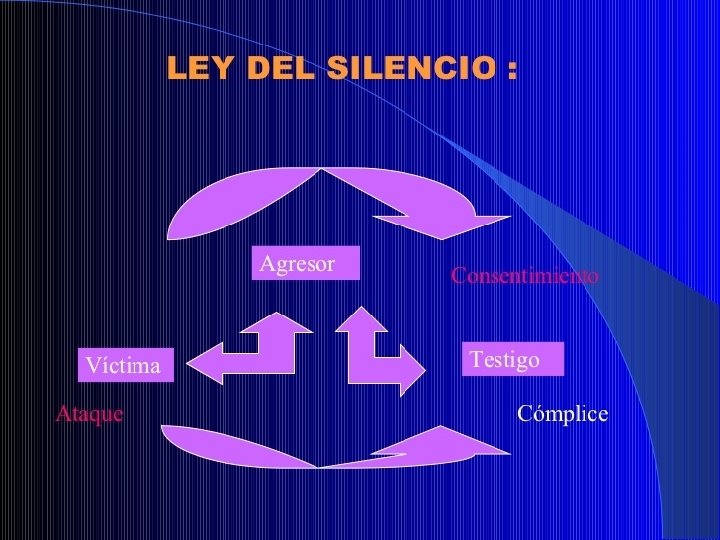 LEY DEL SILENCIO :

Agresor

Consentimiento

Víctima

Testigo

Ataque

Cómplice